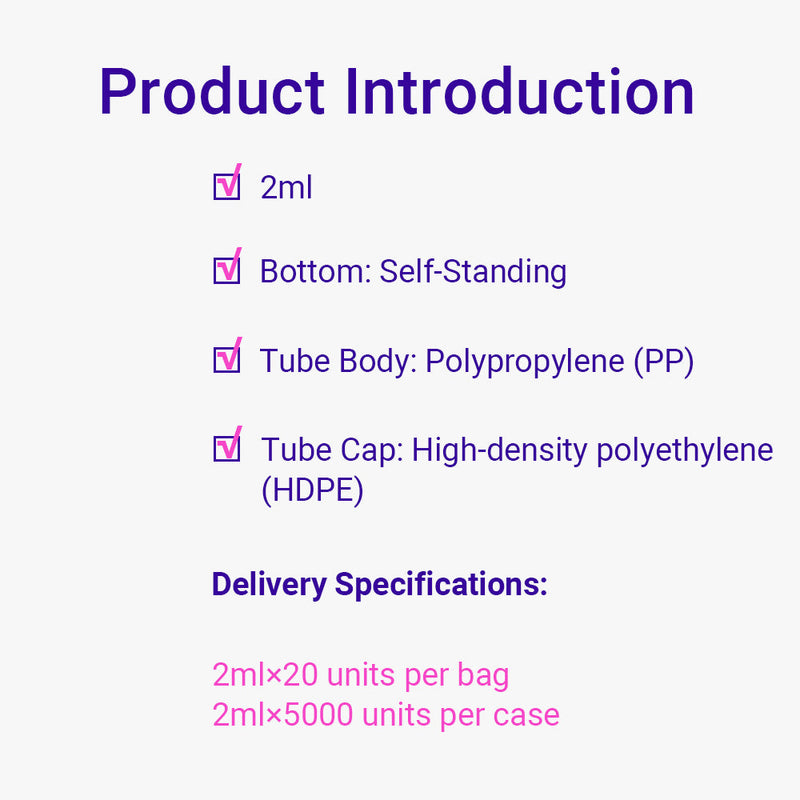 Product Introduction

☑ 2ml

☑ Bottom: Self-Standing

☑ Tube Body: Polypropylene (PP)

☑ Tube Cap: High-density polyethylene (HDPE)

Delivery Specifications:

2ml×20 units per bag
2ml×5000 units per case